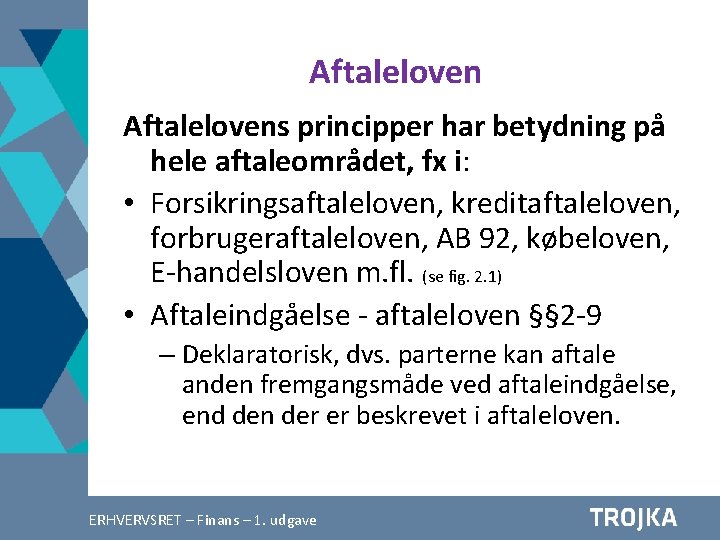 Aftaleloven

Aftalelovens principper har betydning på hele aftaleområdet, fx i:

• Forsikringsaftaleloven, kreditaftaleloven, forbrugeraftaleloven, AB 92, købeloven, E-handelsloven m.fl. (se fig. 2.1)

• Aftaleindgåelse - aftaleloven §§2-9

– Deklaratorisk, dvs. parterne kan aftale anden fremgangsmåde ved aftaleindgåelse, end den der er beskrevet i aftaleloven.

ERHVERVSRET – Finans – 1. udgave

TROJKA